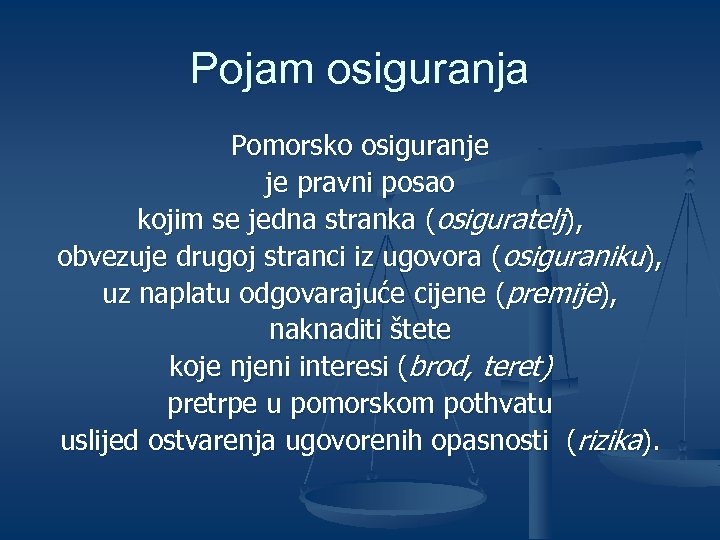 Pojam osiguranja

Pomorsko osiguranje je pravni posao kojim se jedna stranka (osiguratelj), obvezuje drugoj stranci iz ugovora (osiguraniku), uz naplatu odgovarajuće cijene (premije), naknaditi štete koje njeni interesi (brod, teret) pretrpe u pomorskom pothvatu uslijed ostvarenja ugovorenih opasnosti (rizika).